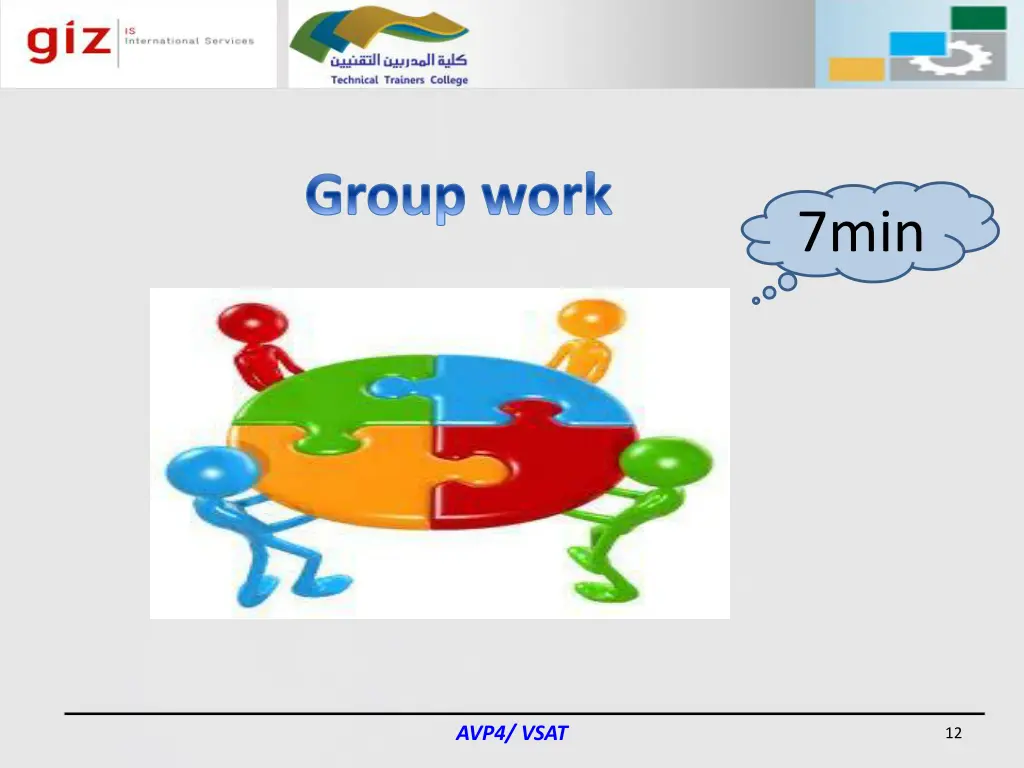 giz IS International Services

كلية المدربين التقنيين
Technical Trainers College

Group work

7min

AVP4/ VSAT

12